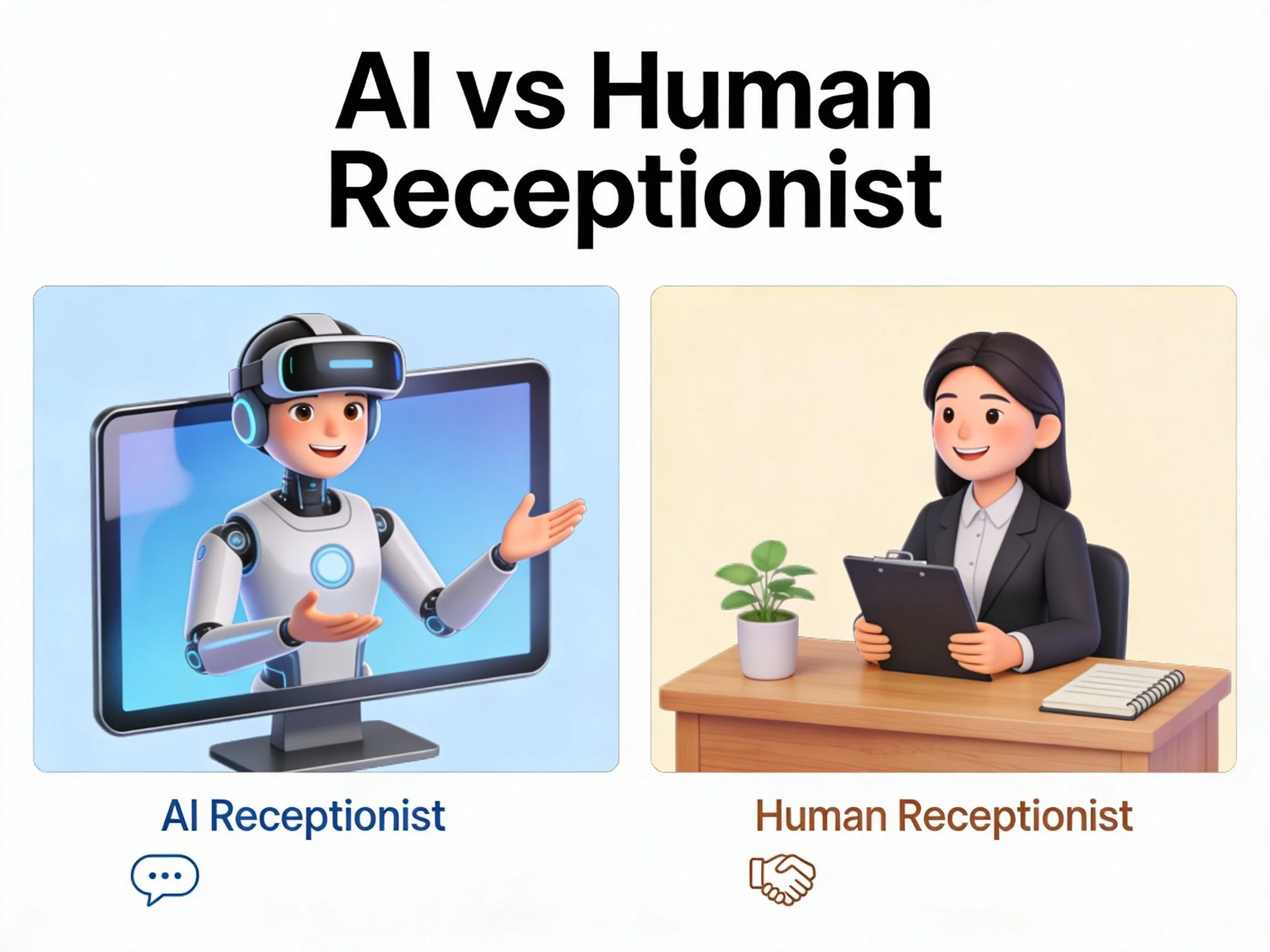 AI vs Human Receptionist

AI Receptionist

Human Receptionist